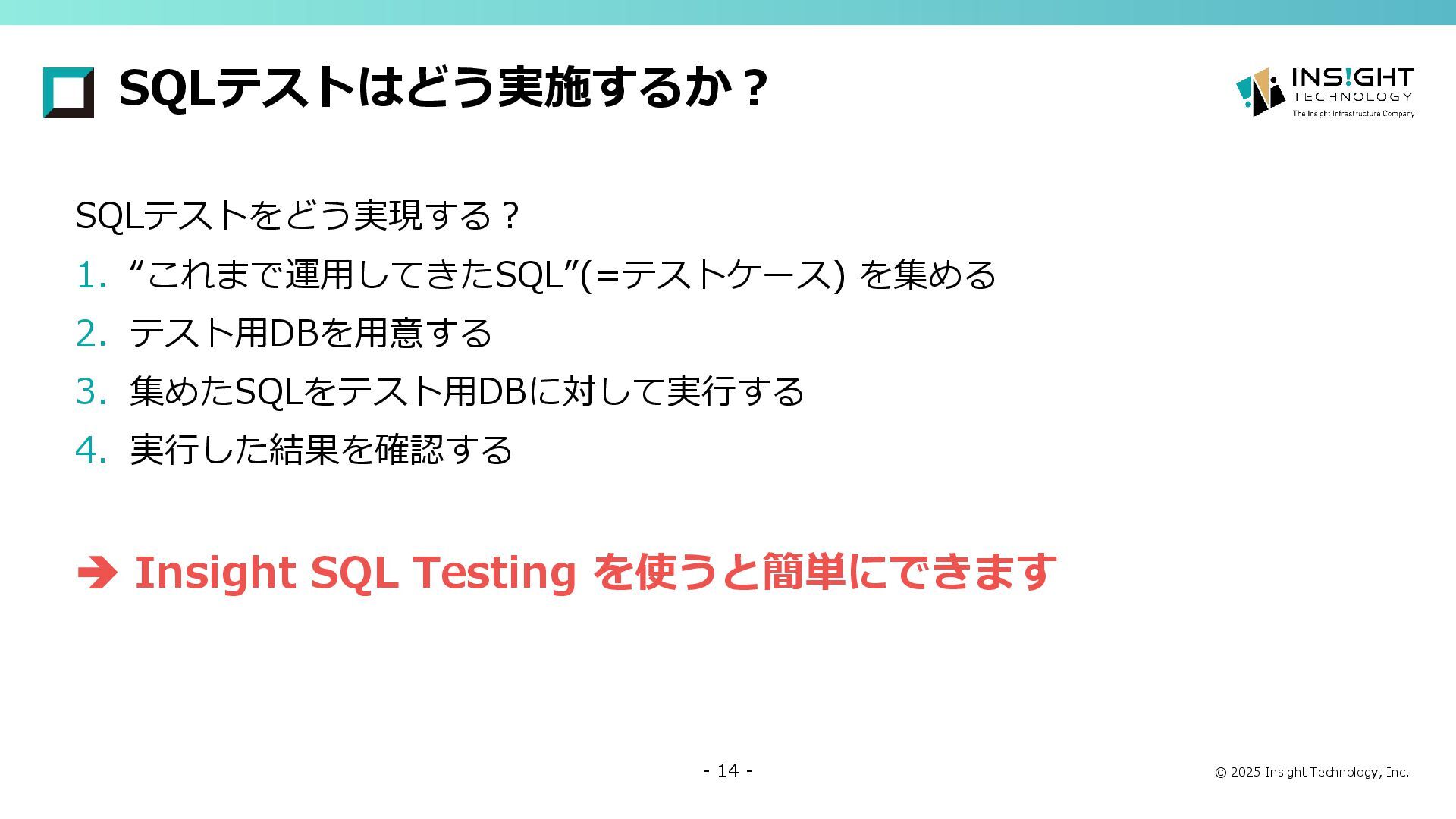 SQLテストはどう実施するか？

INS!GHT TECHNOLOGY The Insight Infrastructure Company

SQLテストをどう実現する？

1. “これまで運用してきたSQL”(=テストケース) を集める
2. テスト用DBを用意する
3. 集めたSQLをテスト用DBに対して実行する
4. 実行した結果を確認する

➔ Insight SQL Testing を使うと簡単にできます

- 14 -

© 2025 Insight Technology, Inc.